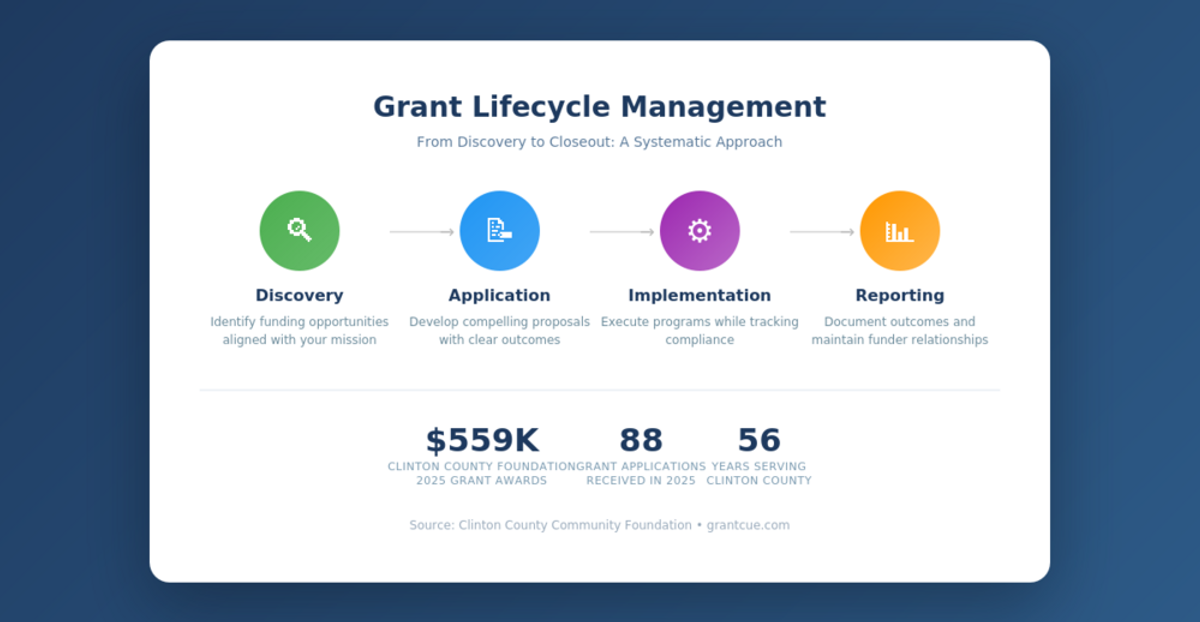 Grant Lifecycle Management

From Discovery to Closeout: A Systematic Approach

Discovery

Identify funding opportunities aligned with your mission

Application

Develop compelling proposals with clear outcomes

Implementation

Execute programs while tracking compliance

Reporting

Document outcomes and maintain funder relationships

$559K
CLINTON COUNTY FOUNDATION 2025 GRANT AWARDS

88
GRANT APPLICATIONS RECEIVED IN 2025

56
YEARS SERVING CLINTON COUNTY

Source: Clinton County Community Foundation • grantcue.com